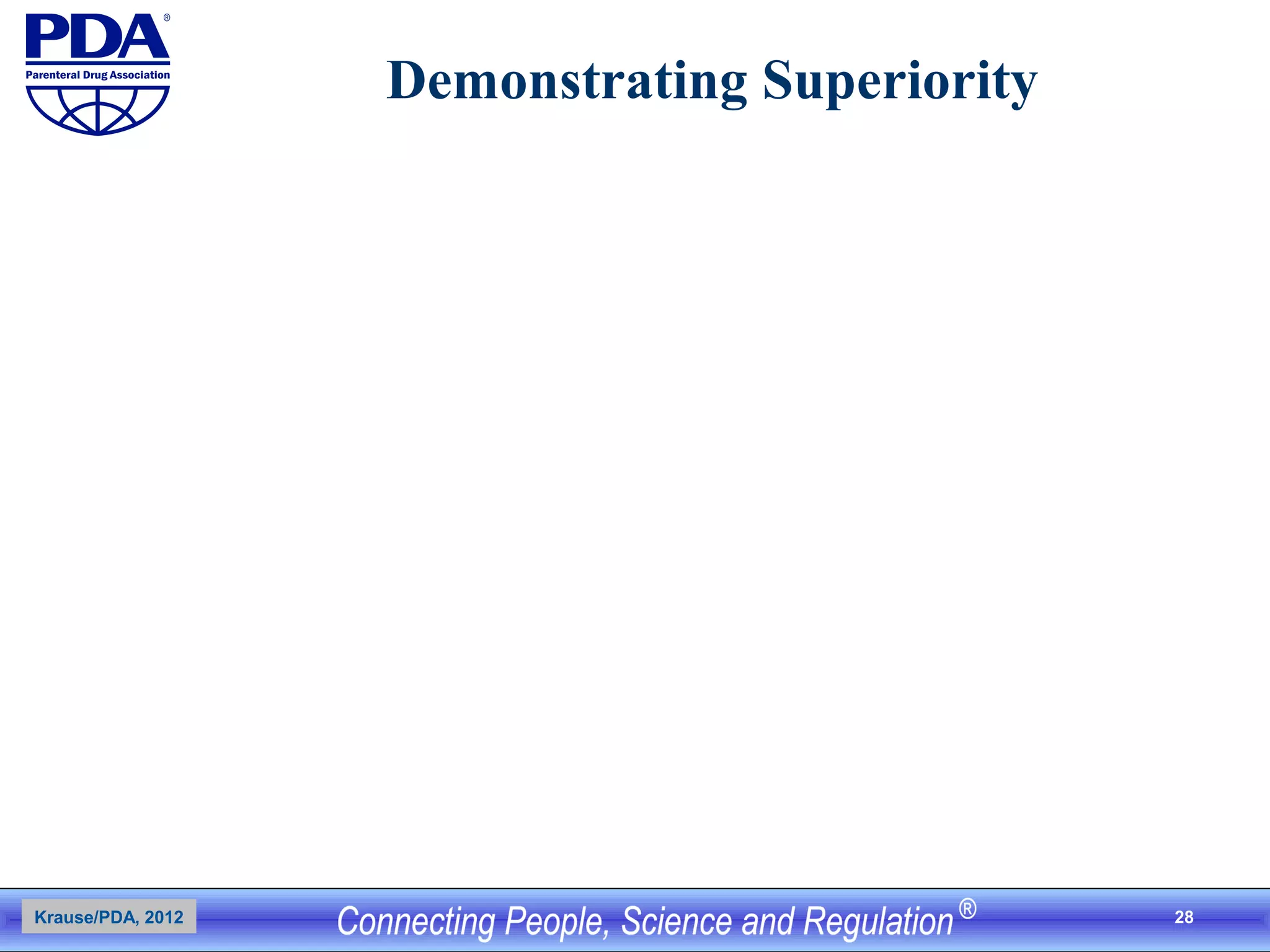 PDA®
Parenteral Drug Association

Demonstrating Superiority

Krause/PDA, 2012

Connecting People, Science and Regulation®

28